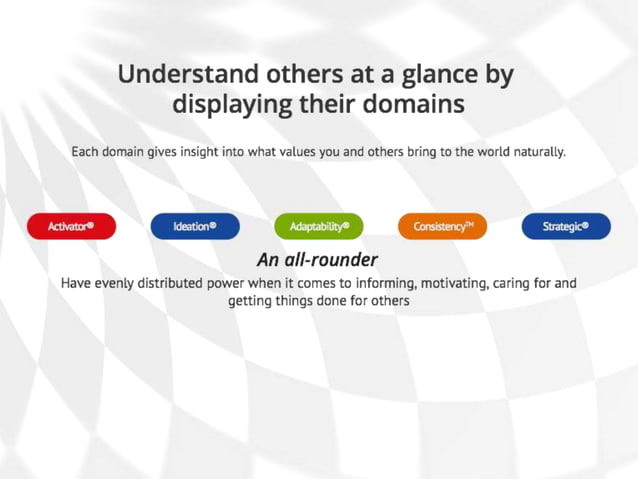 Understand others at a glance by displaying their domains

Each domain gives insight into what values you and others bring to the world naturally.

Activator®

Ideation®

Adaptability®

Consistency™

Strategic®

An all-rounder

Have evenly distributed power when it comes to informing, motivating, caring for and getting things done for others